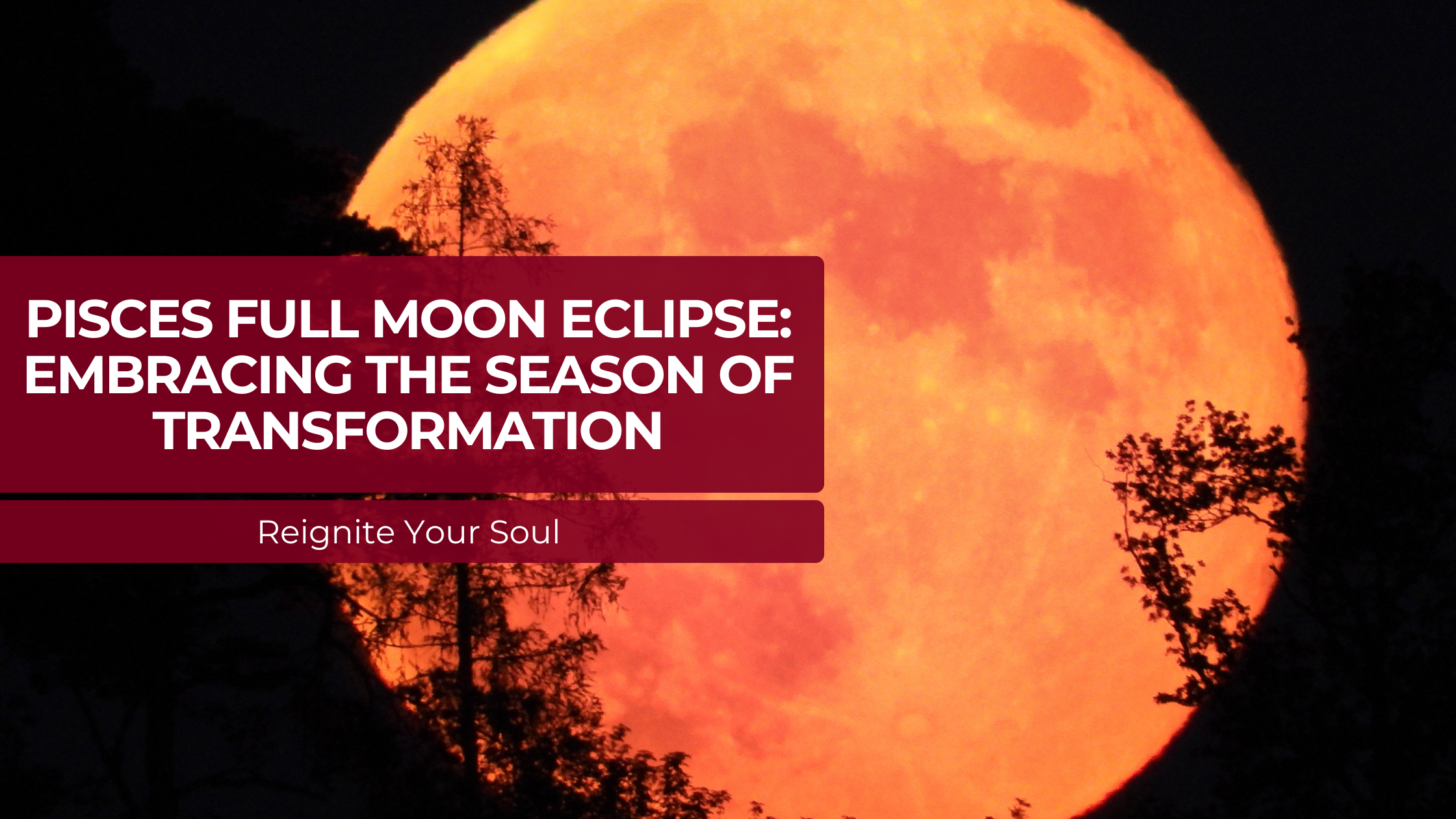 PISCES FULL MOON ECLIPSE: EMBRACING THE SEASON OF TRANSFORMATION

Reignite Your Soul